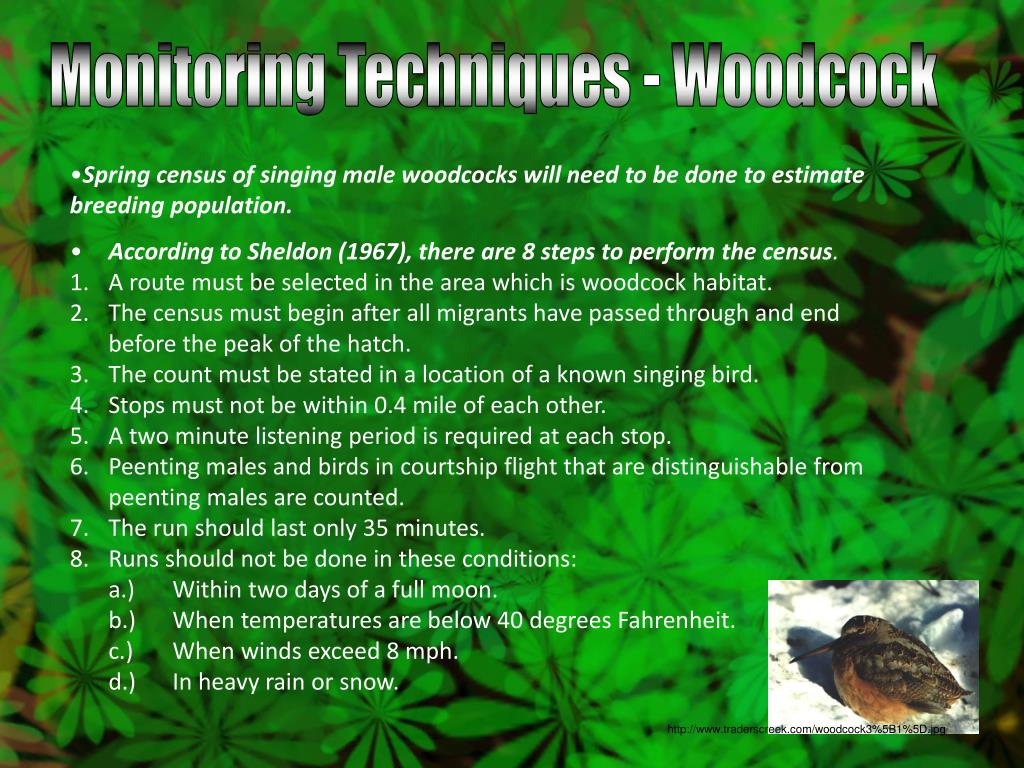 Monitoring Techniques - Woodcock

•Spring census of singing male woodcocks will need to be done to estimate breeding population.

• According to Sheldon (1967), there are 8 steps to perform the census.
1. A route must be selected in the area which is woodcock habitat.
2. The census must begin after all migrants have passed through and end before the peak of the hatch.
3. The count must be stated in a location of a known singing bird.
4. Stops must not be within 0.4 mile of each other.
5. A two minute listening period is required at each stop.
6. Peenting males and birds in courtship flight that are distinguishable from peenting males are counted.
7. The run should last only 35 minutes.
8. Runs should not be done in these conditions:
a.) Within two days of a full moon.
b.) When temperatures are below 40 degrees Fahrenheit.
c.) When winds exceed 8 mph.
d.) In heavy rain or snow.

http://www.traderscreek.com/woodcock3%5B1%5D.jpg